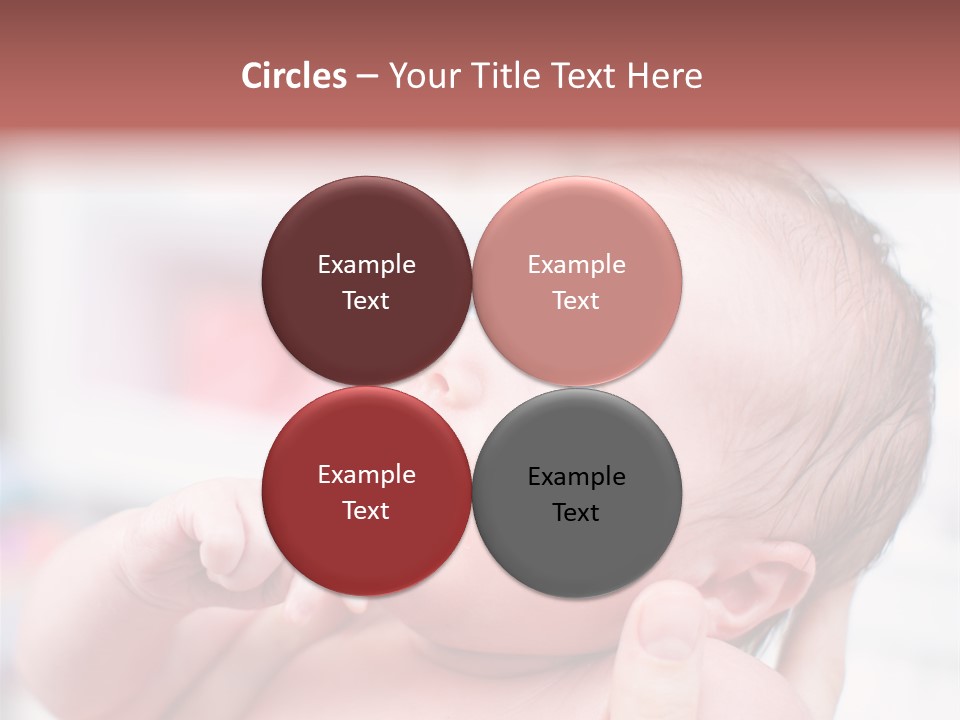 Circles – Your Title Text Here

Example Text

Example Text

Example Text

Example Text